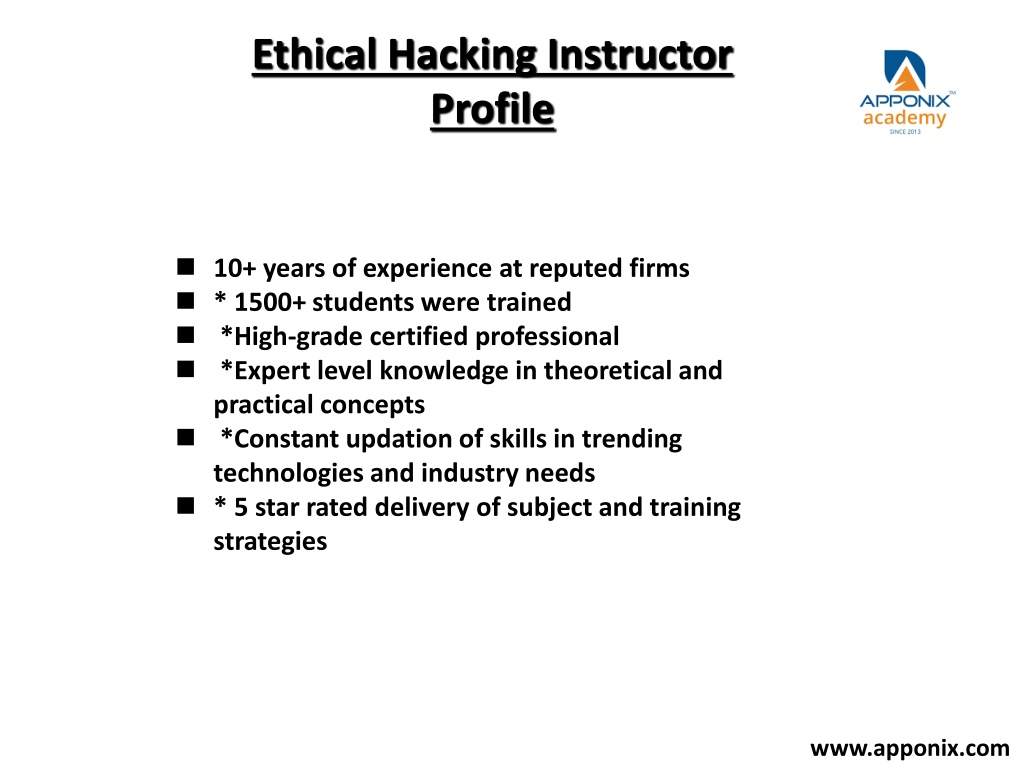 Ethical Hacking Instructor Profile

APPONIX™ academy SINCE 2013

- 10+ years of experience at reputed firms
- * 1500+ students were trained
- *High-grade certified professional
- *Expert level knowledge in theoretical and practical concepts
- *Constant updation of skills in trending technologies and industry needs
- * 5 star rated delivery of subject and training strategies

www.apponix.com